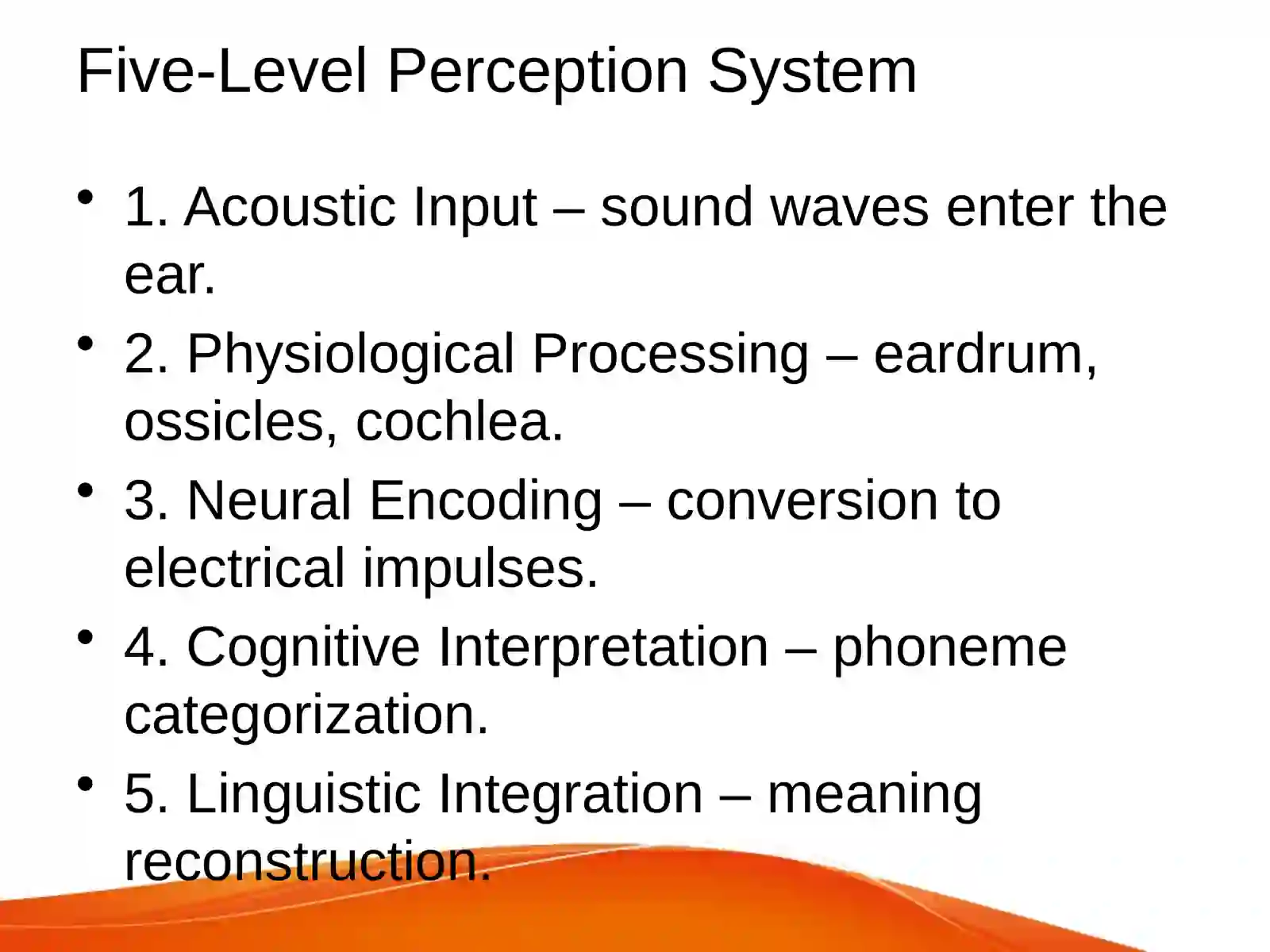 Five-Level Perception System

• 1. Acoustic Input – sound waves enter the ear.
• 2. Physiological Processing – eardrum, ossicles, cochlea.
• 3. Neural Encoding – conversion to electrical impulses.
• 4. Cognitive Interpretation – phoneme categorization.
• 5. Linguistic Integration – meaning reconstruction.